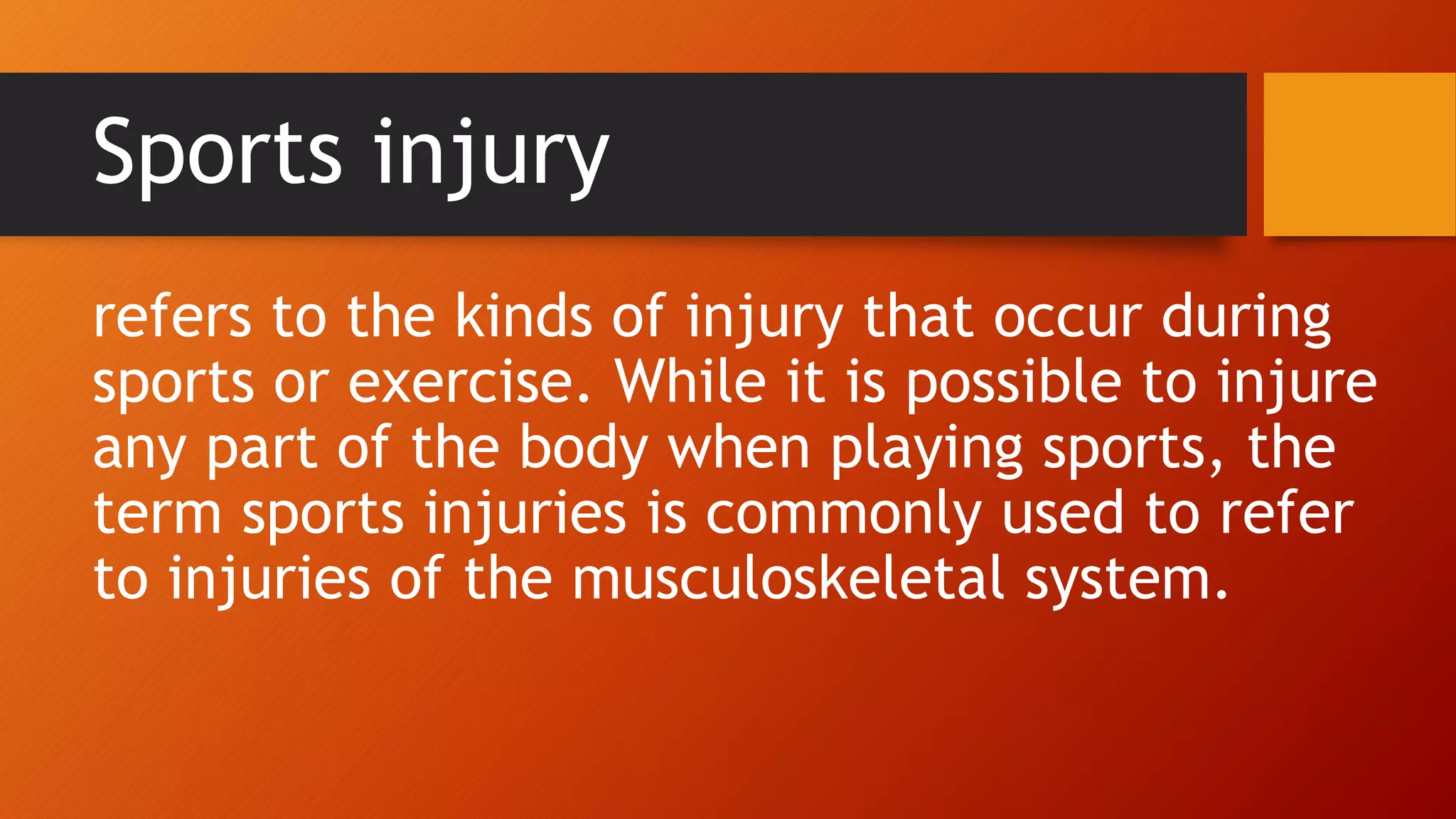 Sports injury

refers to the kinds of injury that occur during sports or exercise. While it is possible to injure any part of the body when playing sports, the term sports injuries is commonly used to refer to injuries of the musculoskeletal system.